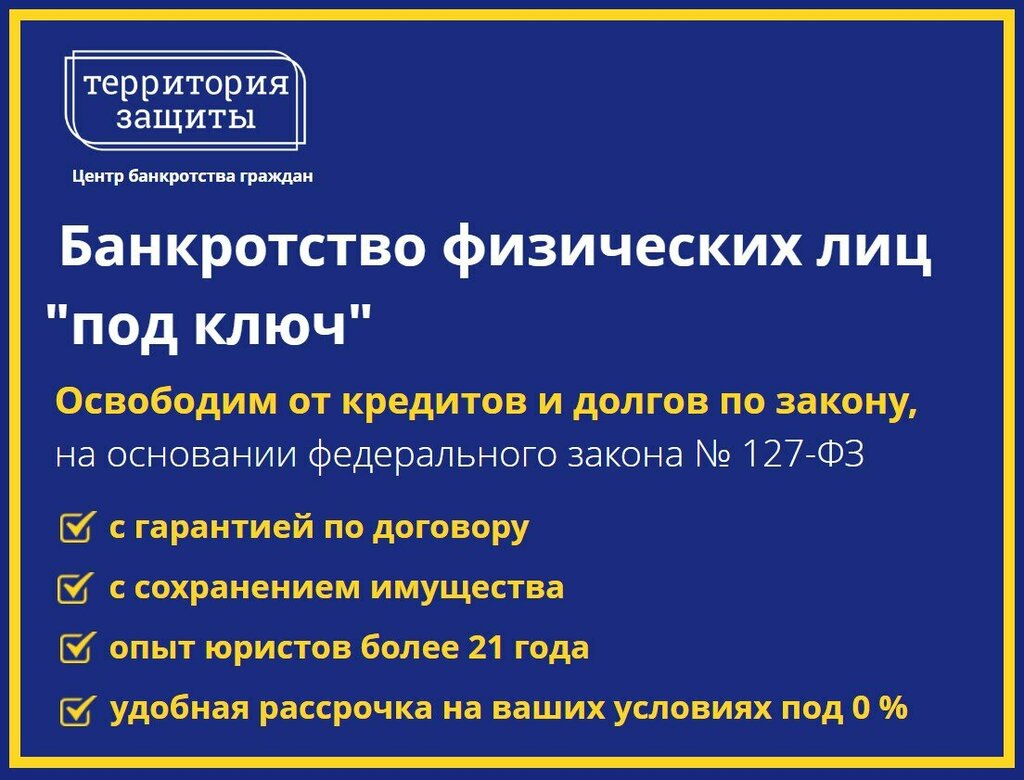 территория защиты

Центр банкротства граждан

Банкротство физических лиц "под ключ"

Освободим от кредитов и долгов по закону,
на основании федерального закона № 127-ФЗ

с гарантией по договору

с сохранением имущества

опыт юристов более 21 года

удобная рассрочка на ваших условиях под 0 %